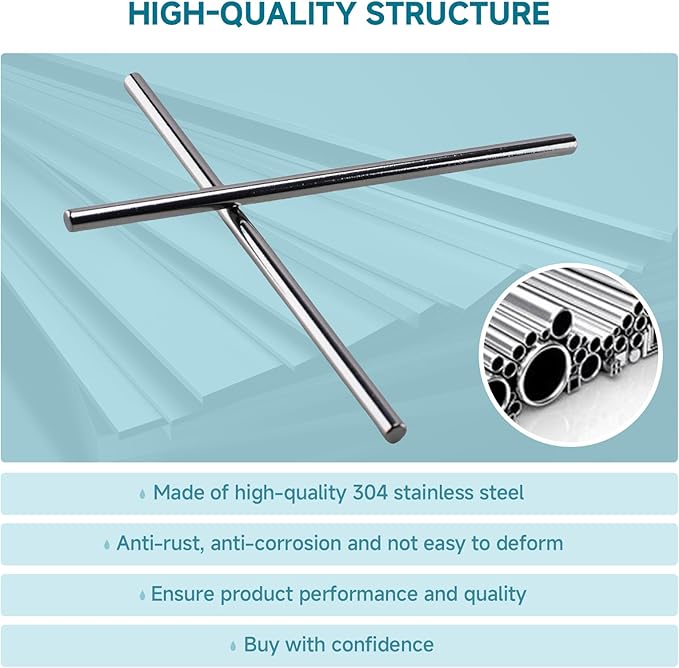 HIGH-QUALITY STRUCTURE

Made of high-quality 304 stainless steel

Anti-rust, anti-corrosion and not easy to deform

Ensure product performance and quality

Buy with confidence